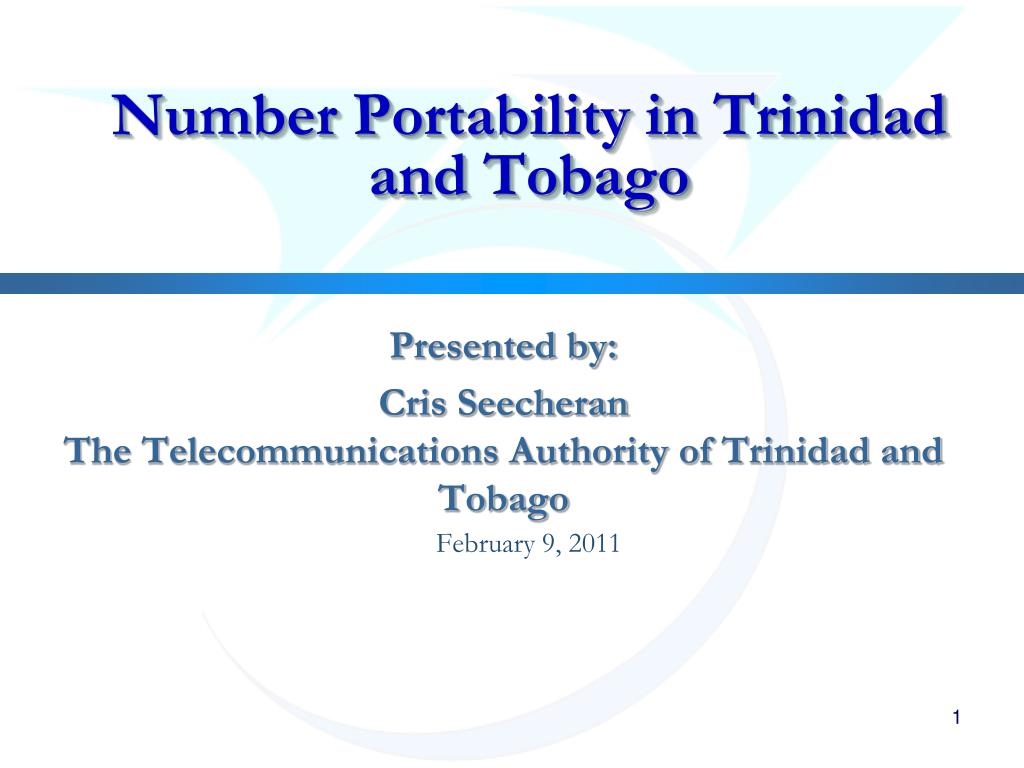 Number Portability in Trinidad and Tobago

Presented by:

Cris Seecheran
The Telecommunications Authority of Trinidad and Tobago
February 9, 2011

1